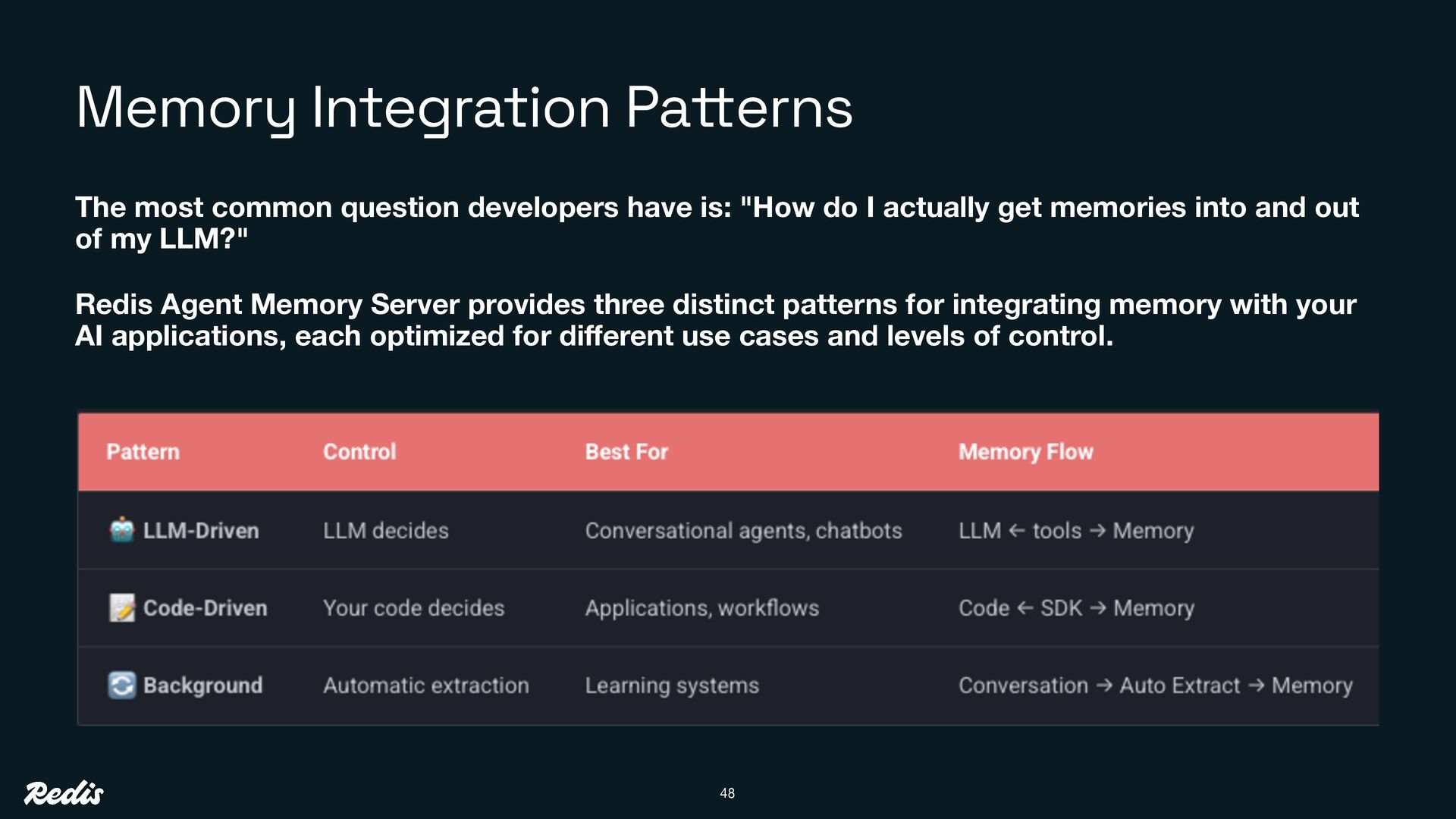 Memory Integration Patterns

The most common question developers have is: "How do I actually get memories into and out of my LLM?"

Redis Agent Memory Server provides three distinct patterns for integrating memory with your AI applications, each optimized for different use cases and levels of control.

| Pattern | Control | Best For | Memory Flow |
|---|---|---|---|
| LLM-Driven | LLM decides | Conversational agents, chatbots | LLM ← tools → Memory |
| Code-Driven | Your code decides | Applications, workflows | Code ← SDK → Memory |
| Background | Automatic extraction | Learning systems | Conversation → Auto Extract → Memory |

Redis

48